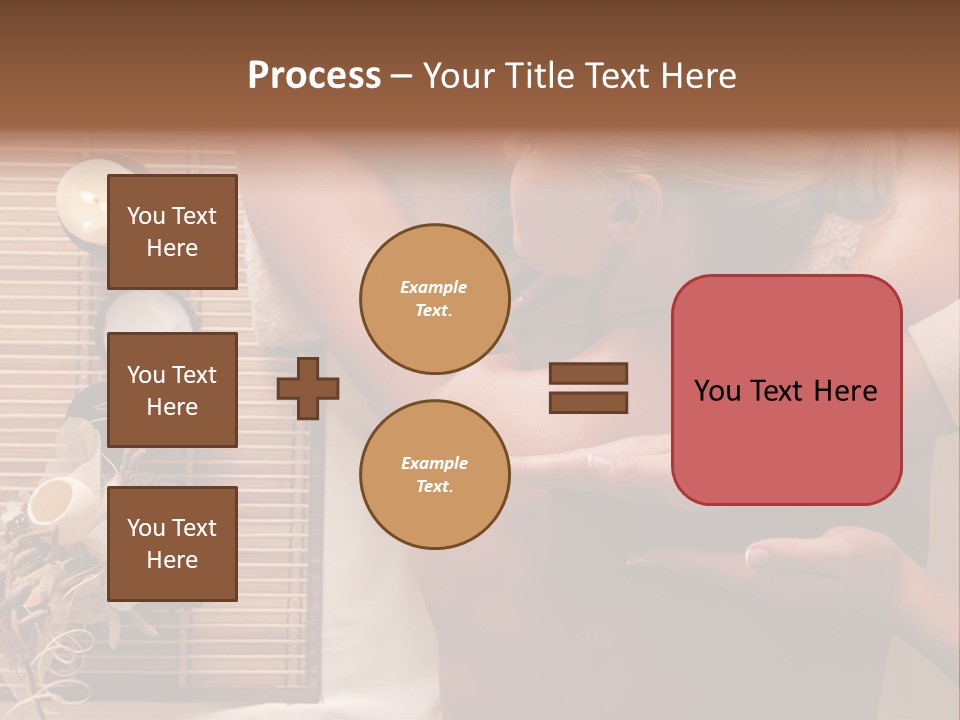 Process – Your Title Text Here

You Text Here

You Text Here

You Text Here

Example Text.

Example Text.

You Text Here